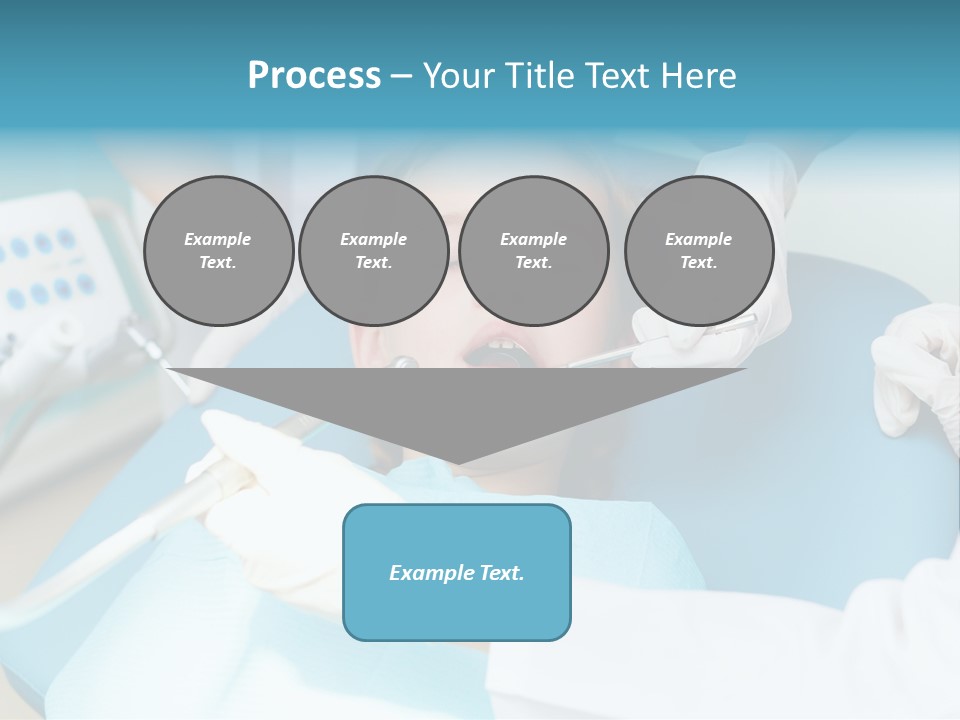 Process – Your Title Text Here

Example Text.

Example Text.

Example Text.

Example Text.

Example Text.